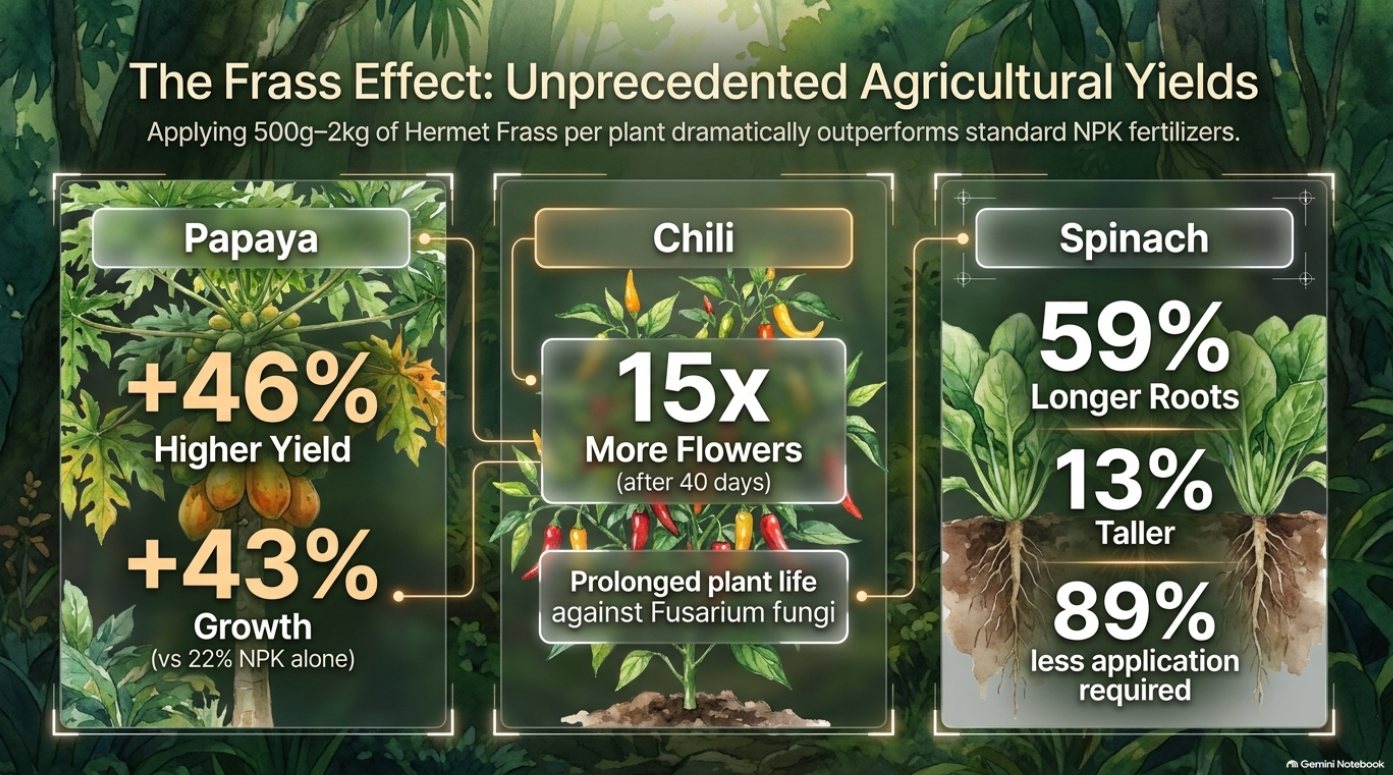 The Frass Effect: Unprecedented Agricultural Yields

Applying 500g–2kg of Hermet Frass per plant dramatically outperforms standard NPK fertilizers.

Papaya

+46%
Higher Yield

+43%
Growth
(vs 22% NPK alone)

Chili

15x
More Flowers
(after 40 days)

Prolonged plant life against Fusarium fungi

Spinach

59%
Longer Roots

13%
Taller

89%
less application required

Gemini Notebook